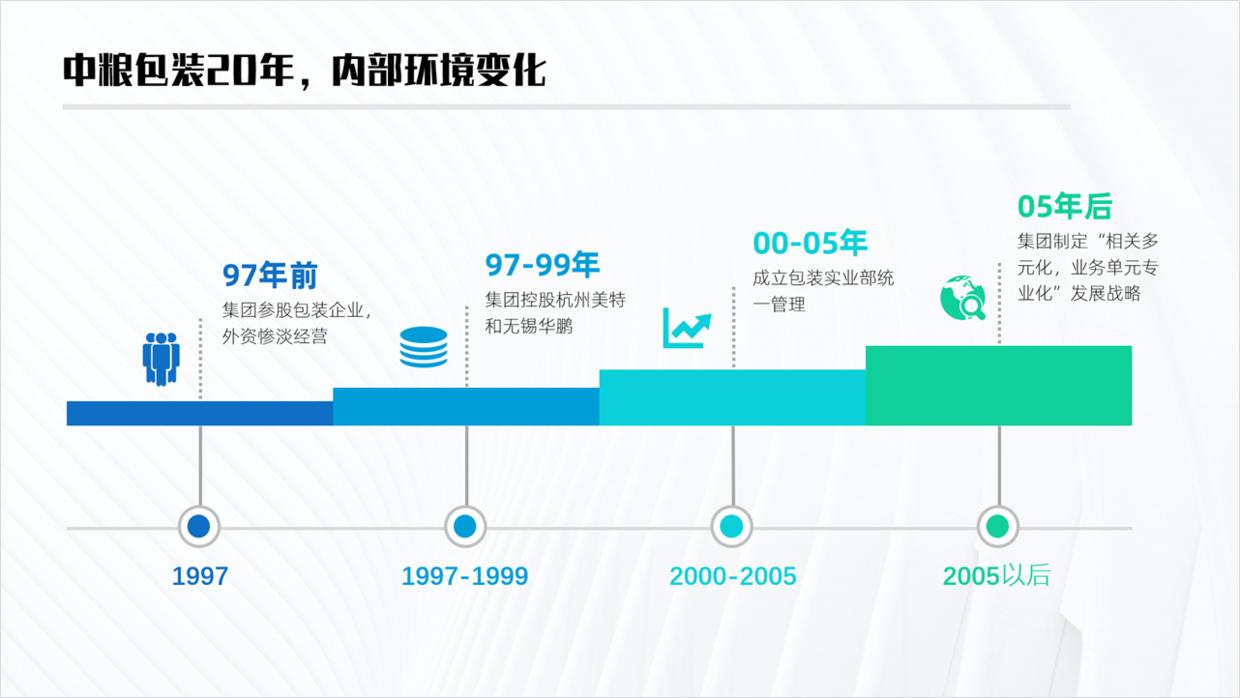 中粮包装20年，内部环境变化

97年前
集团参股包装企业，外资惨淡经营

97-99年
集团控股杭州美特和无锡华鹏

00-05年
成立包装实业部统一管理

05年后
集团制定“相关多元化，业务单元专业化”发展战略

1997

1997-1999

2000-2005

2005以后